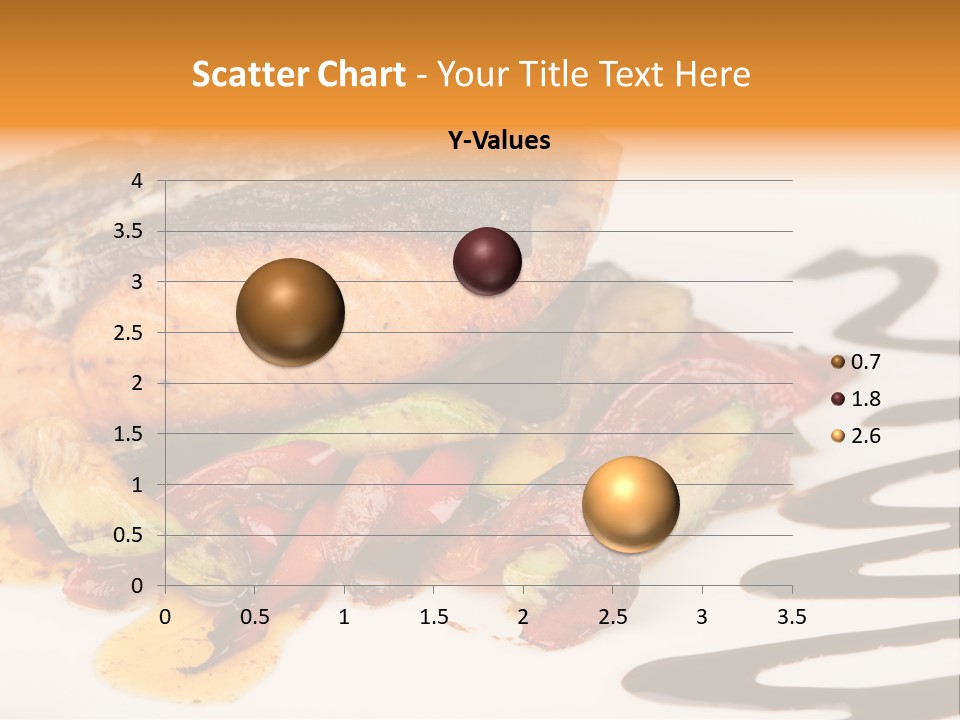 Scatter Chart - Your Title Text Here

Y-Values

4
3.5
3
2.5
2
1.5
1
0.5
0

0 0.5 1 1.5 2 2.5 3 3.5

0.7
1.8
2.6